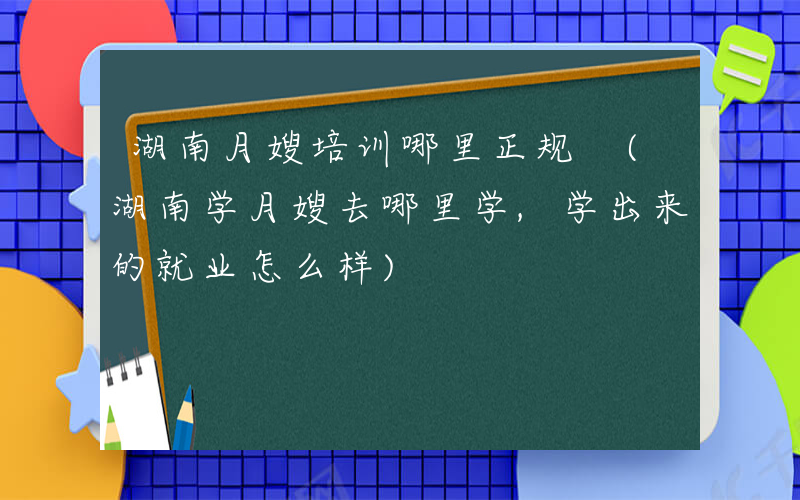 湖南月嫂培训哪里正规 （湖南学月嫂去哪里学，学出来的就业怎么样）